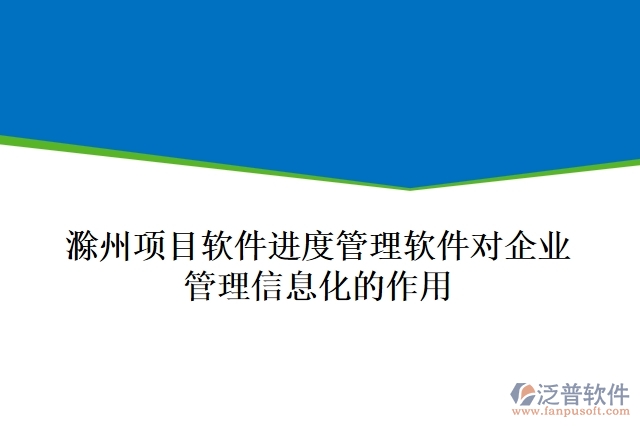 滁州项目软件进度管理软件对企业管理信息化的作用

泛普软件
www.fanpusoft.com